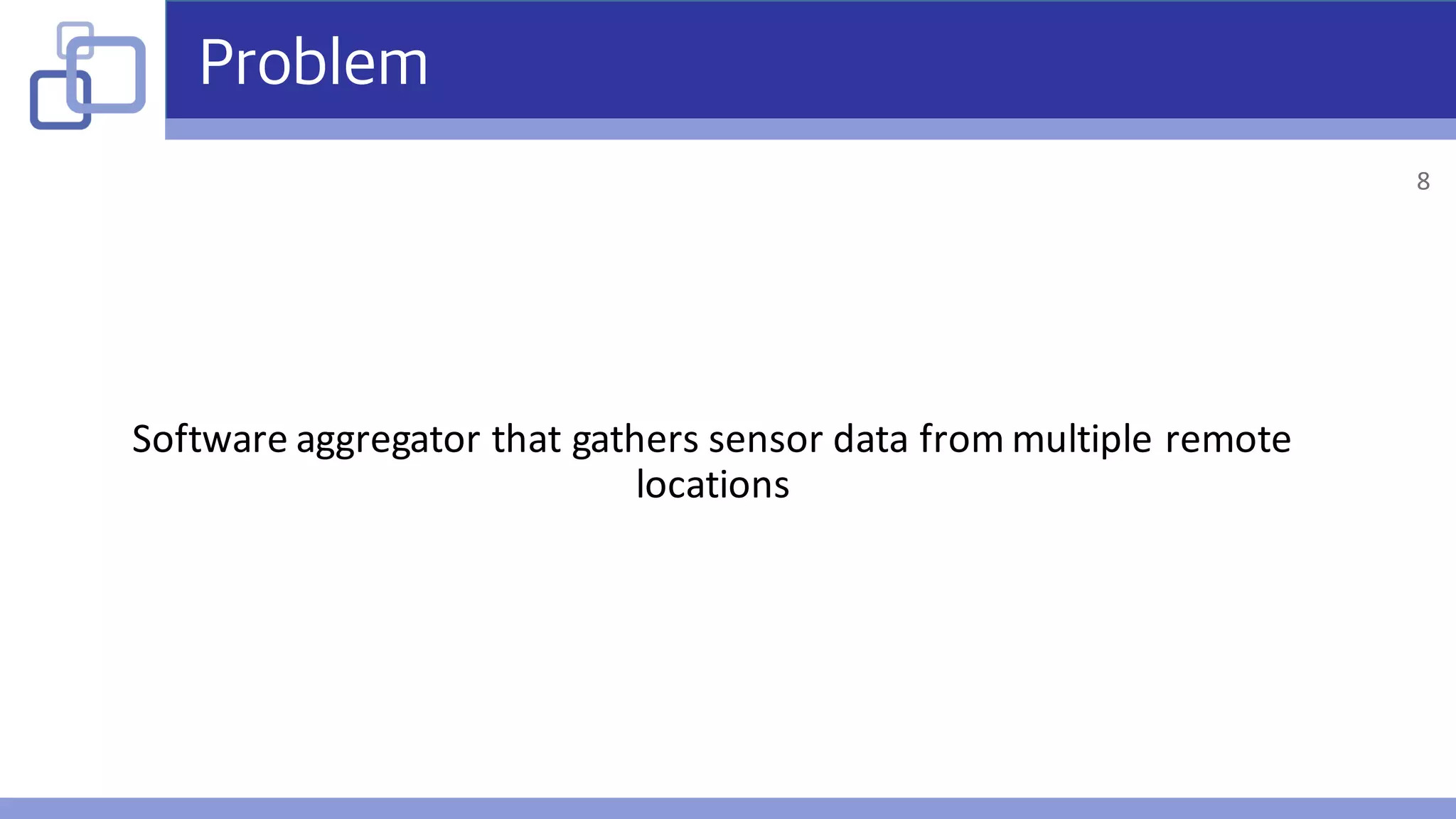 Problem

8

Software aggregator that gathers sensor data from multiple remote locations